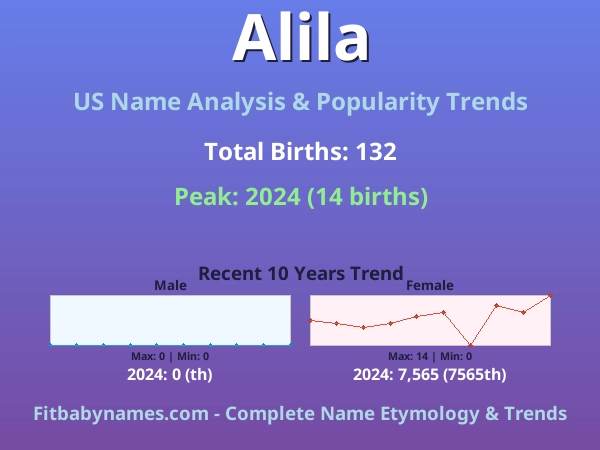 Alila

US Name Analysis & Popularity Trends

Total Births: 132

Peak: 2024 (14 births)

Recent 10 Years Trend

Male

Max: 0 | Min: 0

2024: 0 (th)

Female

Max: 14 | Min: 0

2024: 7,565 (7565th)

Fitbabynames.com - Complete Name Etymology & Trends